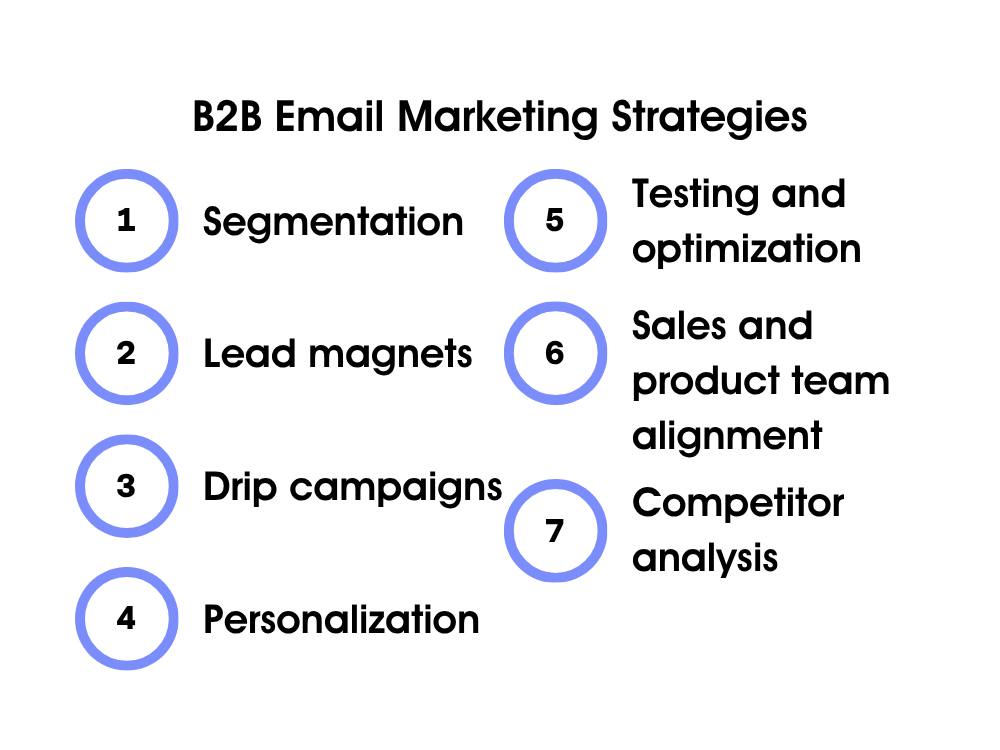 B2B Email Marketing Strategies

1 Segmentation

2 Lead magnets

3 Drip campaigns

4 Personalization

5 Testing and optimization

6 Sales and product team alignment

7 Competitor analysis